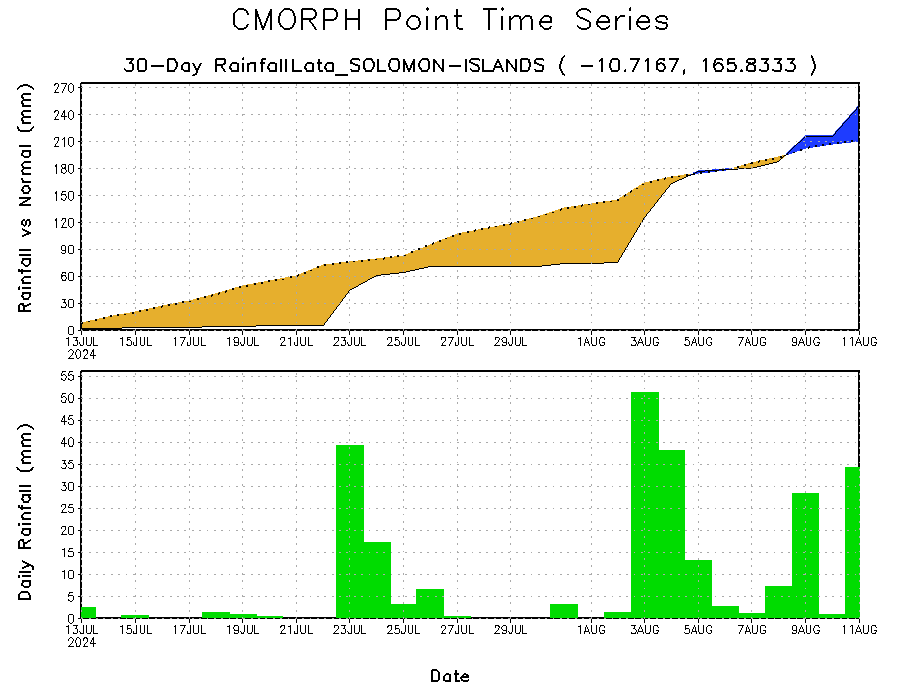 CMORPH Point Time Series

30-Day RainfallLata_SOLOMON-ISLANDS ( -10.7167, 165.8333 )

Rainfall vs Normal (mm)

270
240
210
180
150
120
90
60
30
0

13JUL 2024
15JUL
17JUL
19JUL
21JUL
23JUL
25JUL
27JUL
29JUL
1AUG
3AUG
5AUG
7AUG
9AUG
11AUG

Daily Rainfall (mm)

55
50
45
40
35
30
25
20
15
10
5
0

13JUL 2024
15JUL
17JUL
19JUL
21JUL
23JUL
25JUL
27JUL
29JUL
1AUG
3AUG
5AUG
7AUG
9AUG
11AUG

Date